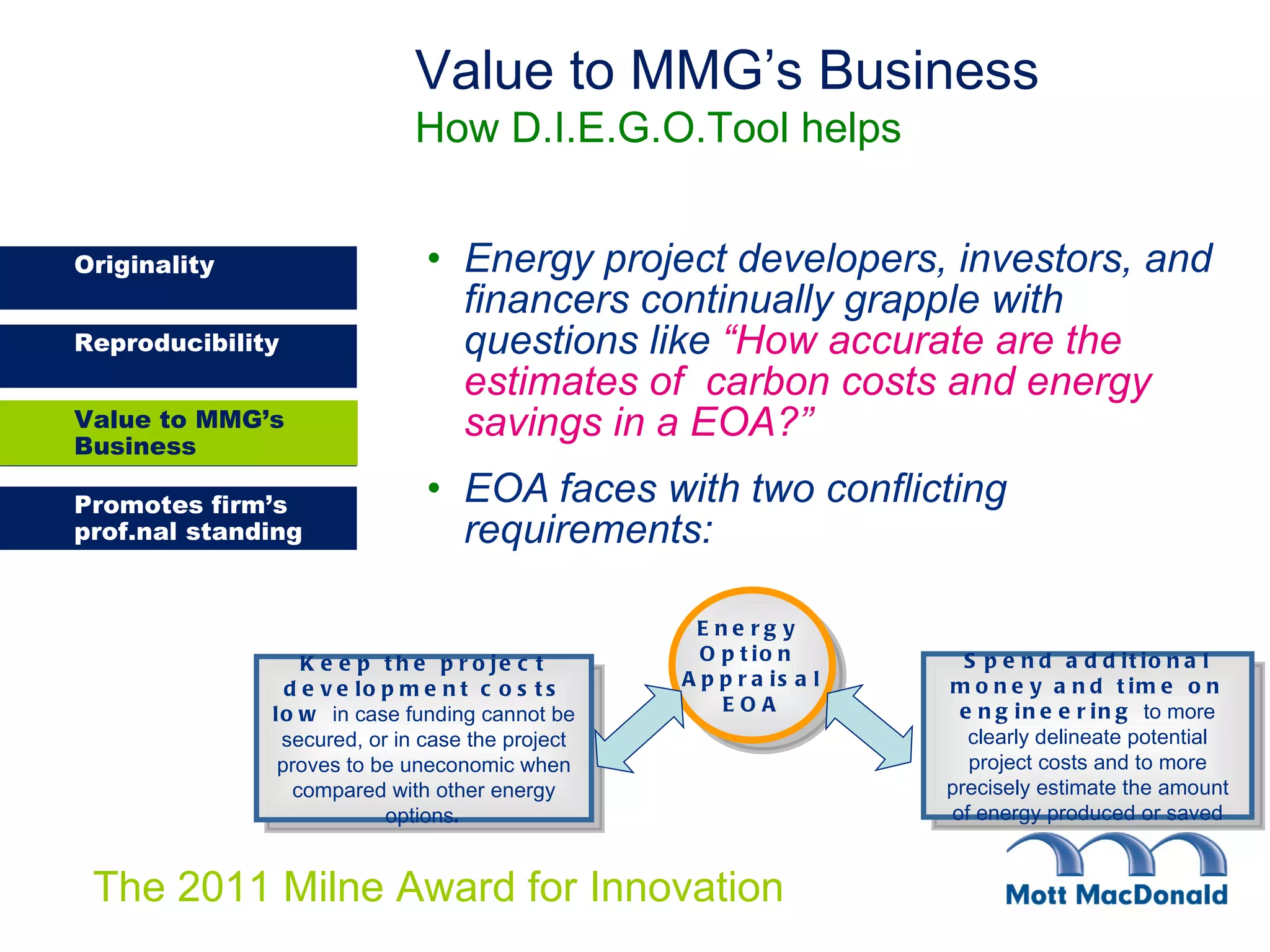 Value to MMG's Business
How D.I.E.G.O.Tool helps

Originality

Reproducibility

Value to MMG's Business

Promotes firm's prof.nal standing

• Energy project developers, investors, and financers continually grapple with questions like "How accurate are the estimates of carbon costs and energy savings in a EOA?"

• EOA faces with two conflicting requirements:

Keep the project development costs low in case funding cannot be secured, or in case the project proves to be uneconomic when compared with other energy options.

Energy Option Appraisal EOA

Spend additional money and time on engineering to more clearly delineate potential project costs and to more precisely estimate the amount of energy produced or saved

The 2011 Milne Award for Innovation

Mott MacDonald